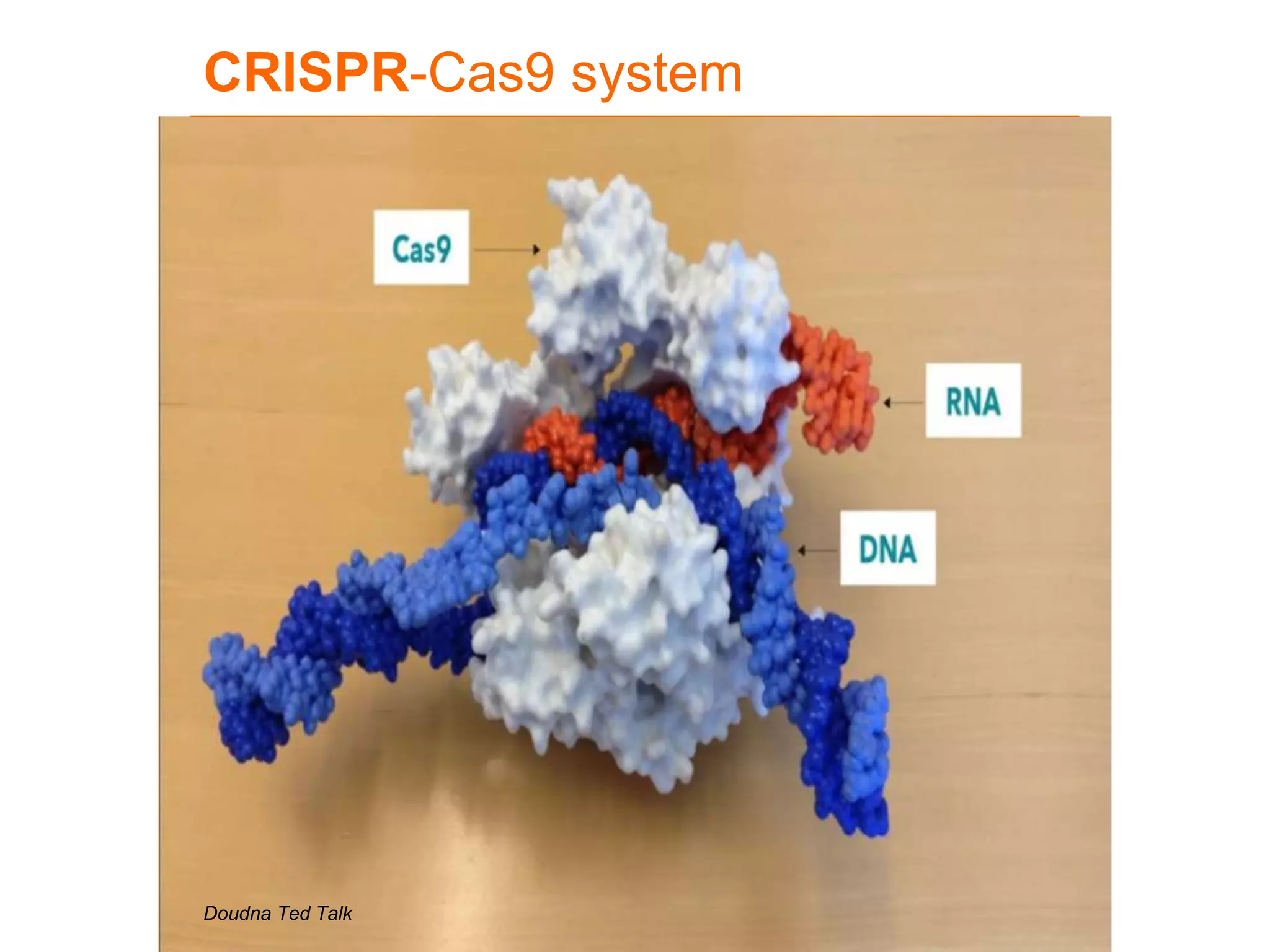 CRISPR-Cas9 system

Cas9

RNA

DNA

Doudna Ted Talk